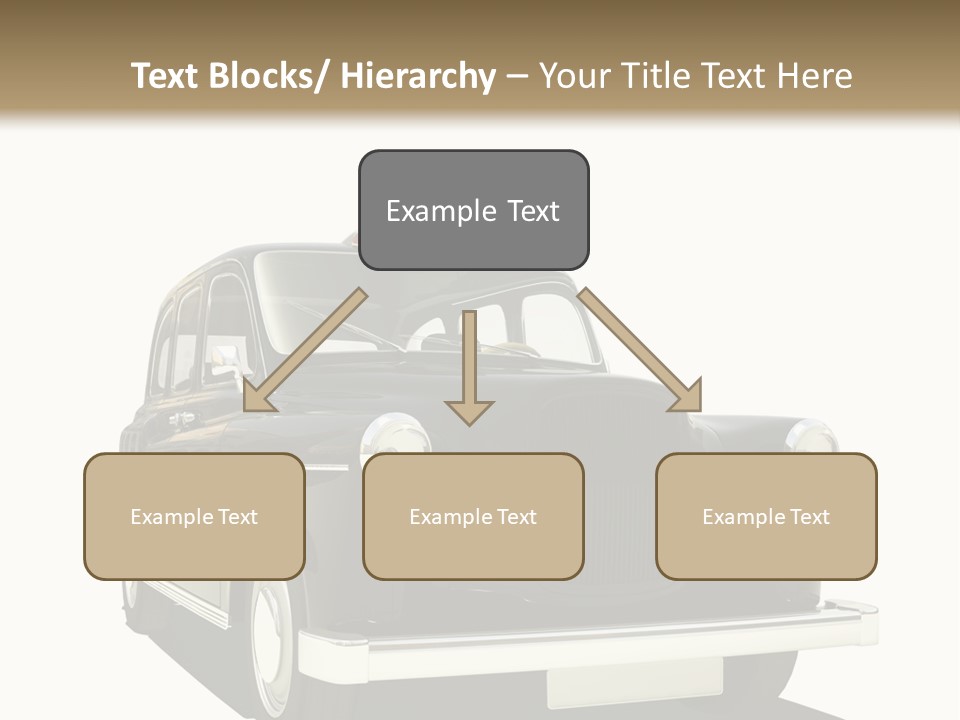 Text Blocks/ Hierarchy – Your Title Text Here

Example Text

Example Text

Example Text

Example Text